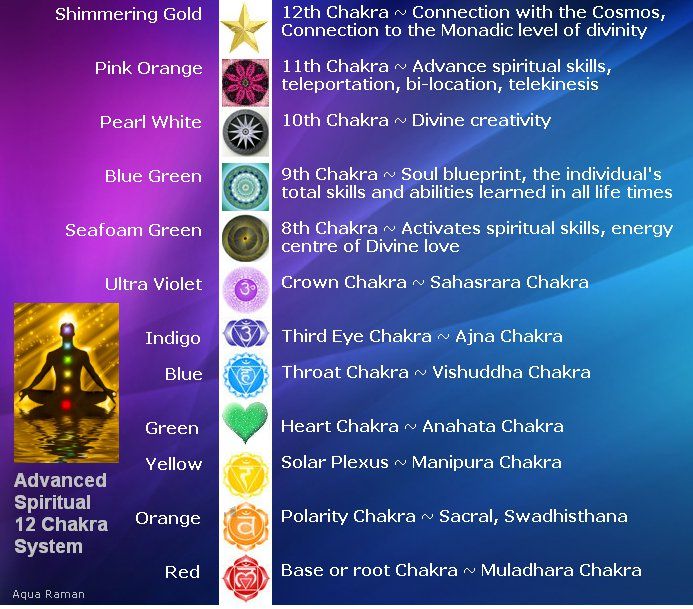 Shimmering Gold
12th Chakra ~ Connection with the Cosmos, Connection to the Monadic level of divinity

Pink Orange
11th Chakra ~ Advance spiritual skills, teleportation, bi-location, telekinesis

Pearl White
10th Chakra ~ Divine creativity

Blue Green
9th Chakra ~ Soul blueprint, the individual's total skills and abilities learned in all life times

Seafoam Green
8th Chakra ~ Activates spiritual skills, energy centre of Divine love

Ultra Violet
Crown Chakra ~ Sahasrara Chakra

Indigo
Third Eye Chakra ~ Ajna Chakra

Blue
Throat Chakra ~ Vishuddha Chakra

Green
Heart Chakra ~ Anahata Chakra

Yellow
Solar Plexus ~ Manipura Chakra

Orange
Polarity Chakra ~ Sacral, Swadhisthana

Red
Base or root Chakra ~ Muladhara Chakra

Advanced Spiritual 12 Chakra System

Aqua Raman